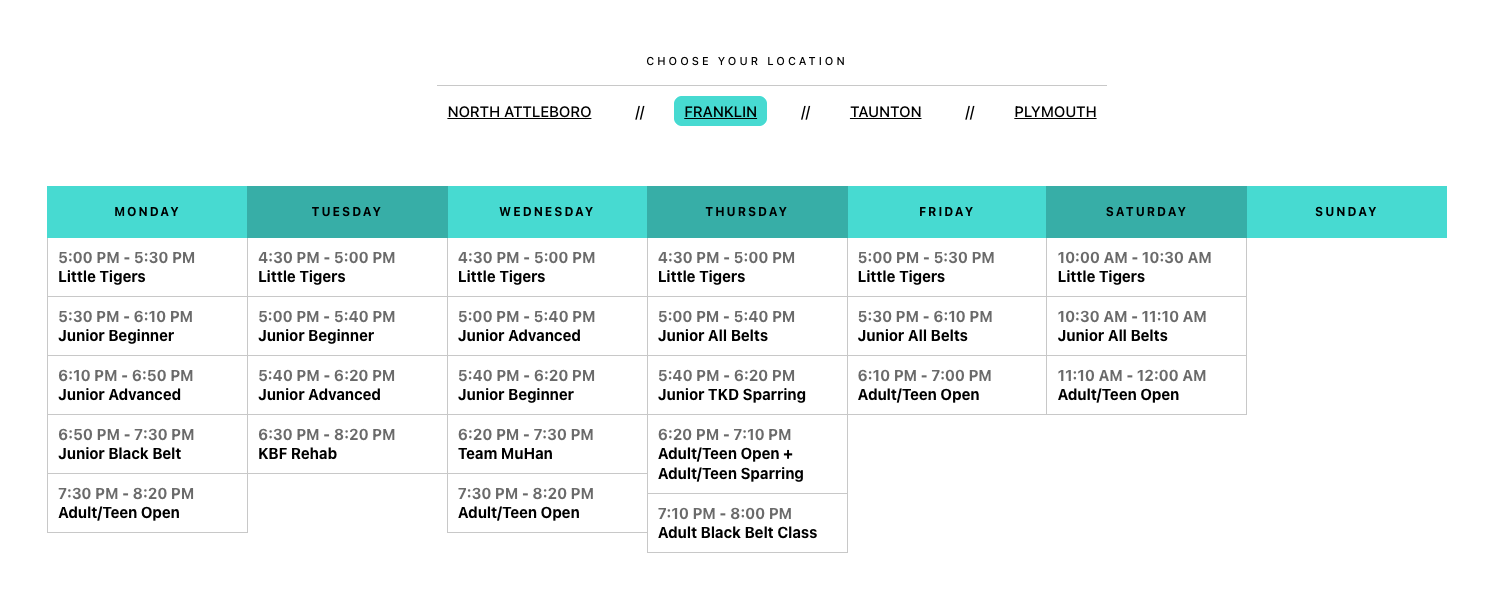 CHOOSE YOUR LOCATION

NORTH ATTLEBORO // FRANKLIN // TAUNTON // PLYMOUTH

| MONDAY | TUESDAY | WEDNESDAY | THURSDAY | FRIDAY | SATURDAY | SUNDAY |
|---|---|---|---|---|---|---|
| 5:00 PM - 5:30 PM Little Tigers | 4:30 PM - 5:00 PM Little Tigers | 4:30 PM - 5:00 PM Little Tigers | 4:30 PM - 5:00 PM Little Tigers | 5:00 PM - 5:30 PM Little Tigers | 10:00 AM - 10:30 AM Little Tigers | |
| 5:30 PM - 6:10 PM Junior Beginner | 5:00 PM - 5:40 PM Junior Beginner | 5:00 PM - 5:40 PM Junior Advanced | 5:00 PM - 5:40 PM Junior All Belts | 5:30 PM - 6:10 PM Junior All Belts | 10:30 AM - 11:10 AM Junior All Belts | |
| 6:10 PM - 6:50 PM Junior Advanced | 5:40 PM - 6:20 PM Junior Advanced | 5:40 PM - 6:20 PM Junior Beginner | 5:40 PM - 6:20 PM Junior TKD Sparring | 6:10 PM - 7:00 PM Adult/Teen Open | 11:10 AM - 12:00 AM Adult/Teen Open | |
| 6:50 PM - 7:30 PM Junior Black Belt | 6:30 PM - 8:20 PM KBF Rehab | 6:20 PM - 7:30 PM Team MuHan | 6:20 PM - 7:10 PM Adult/Teen Open + Adult/Teen Sparring | | | |
| 7:30 PM - 8:20 PM Adult/Teen Open | | 7:30 PM - 8:20 PM Adult/Teen Open | 7:10 PM - 8:00 PM Adult Black Belt Class | | | |